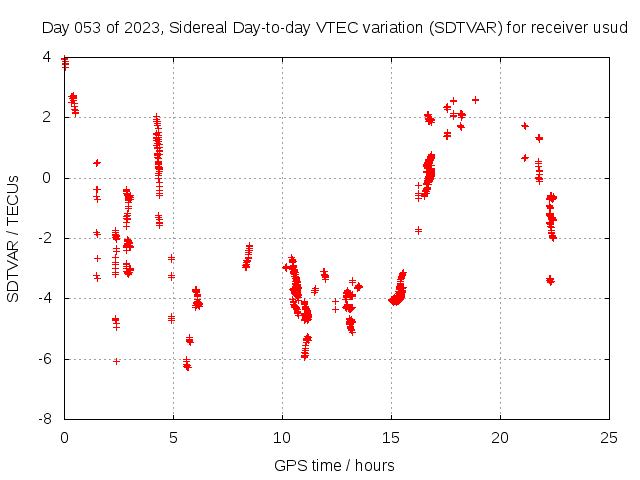 Day 053 of 2023, Sidereal Day-to-day VTEC variation (SDTVAR) for receiver usud

SDTVAR / TECUs

4
2
0
-2
-4
-6
-8

0
5
10
15
20
25

GPS time / hours